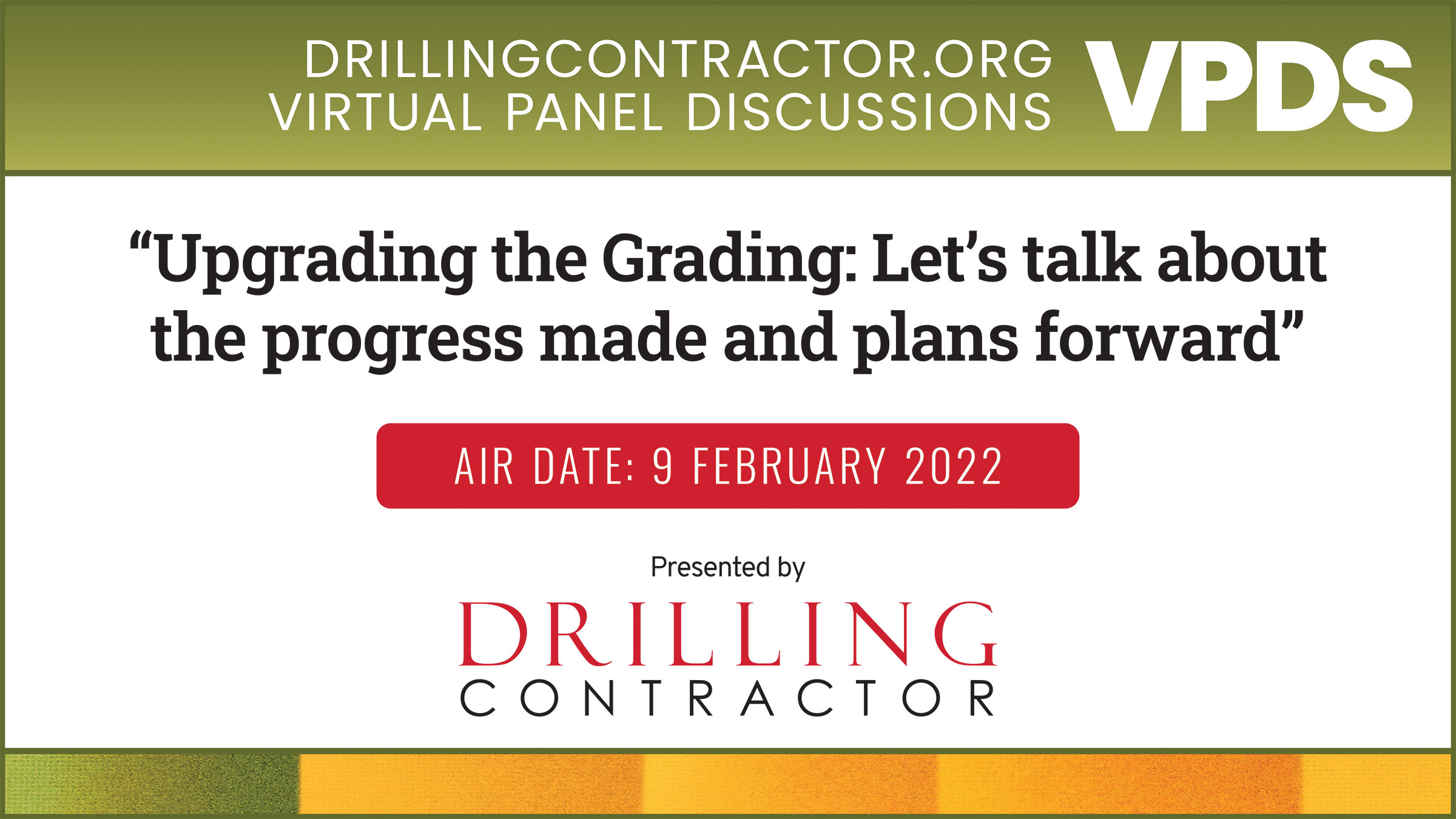 DRILLINGCONTRACTOR.ORG
VIRTUAL PANEL DISCUSSIONS VPDS

“Upgrading the Grading: Let’s talk about the progress made and plans forward”

AIR DATE: 9 FEBRUARY 2022

Presented by

DRILLING
CONTRACTOR